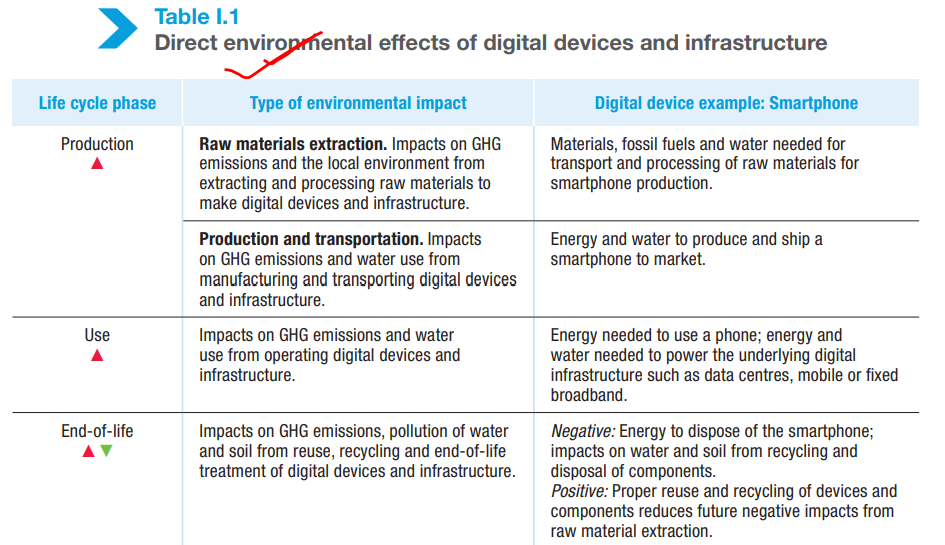 Table I.1
Direct environmental effects of digital devices and infrastructure

| Life cycle phase | Type of environmental impact | Digital device example: Smartphone |
|---|---|---|
| Production ▲ | **Raw materials extraction.** Impacts on GHG emissions and the local environment from extracting and processing raw materials to make digital devices and infrastructure. | Materials, fossil fuels and water needed for transport and processing of raw materials for smartphone production. |
| | **Production and transportation.** Impacts on GHG emissions and water use from manufacturing and transporting digital devices and infrastructure. | Energy and water to produce and ship a smartphone to market. |
| Use ▲ | Impacts on GHG emissions and water use from operating digital devices and infrastructure. | Energy needed to use a phone; energy and water needed to power the underlying digital infrastructure such as data centres, mobile or fixed broadband. |
| End-of-life ▲▼ | Impacts on GHG emissions, pollution of water and soil from reuse, recycling and end-of-life treatment of digital devices and infrastructure. | *Negative:* Energy to dispose of the smartphone; impacts on water and soil from recycling and disposal of components. *Positive:* Proper reuse and recycling of devices and components reduces future negative impacts from raw material extraction. |